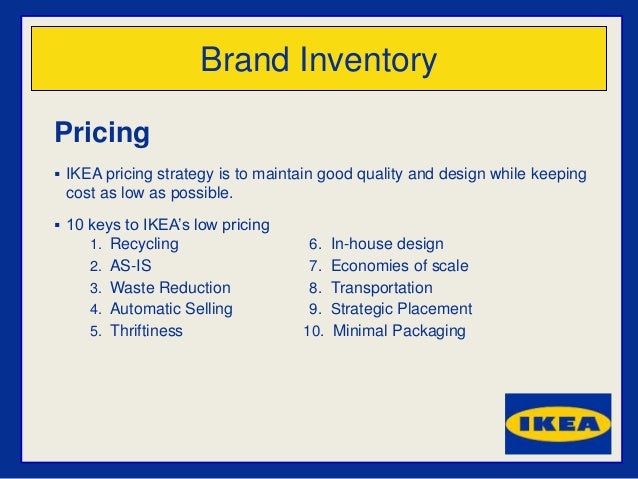 Brand Inventory

Pricing

▪ IKEA pricing strategy is to maintain good quality and design while keeping cost as low as possible.

▪ 10 keys to IKEA's low pricing
1. Recycling
2. AS-IS
3. Waste Reduction
4. Automatic Selling
5. Thriftiness
6. In-house design
7. Economies of scale
8. Transportation
9. Strategic Placement
10. Minimal Packaging

IKEA